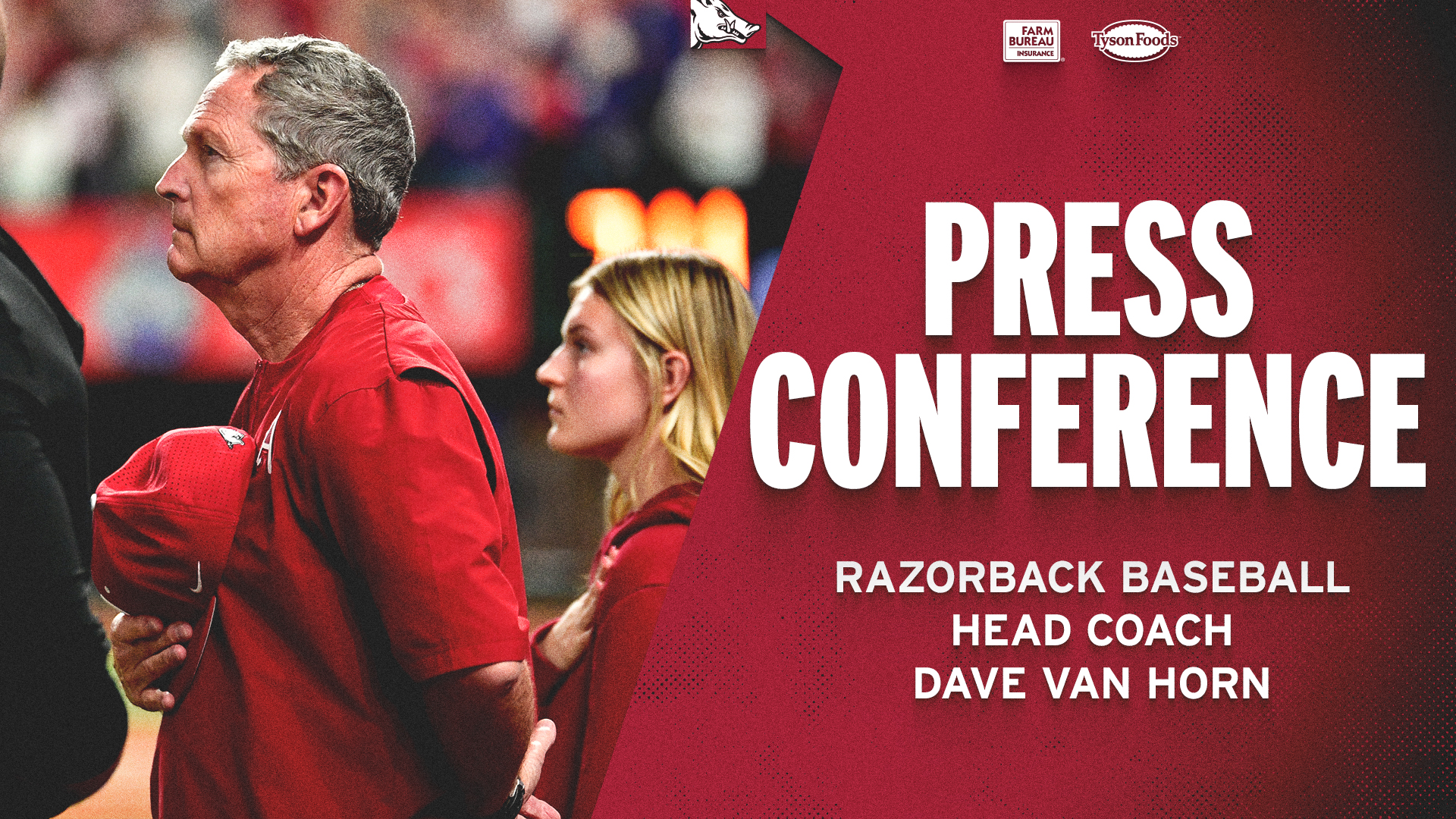 FARM BUREAU INSURANCE

Tyson Foods

PRESS CONFERENCE

RAZORBACK BASEBALL HEAD COACH DAVE VAN HORN